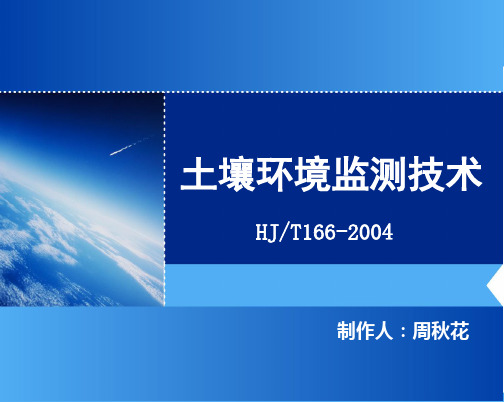 土壤环境监测技术

HJ/T166-2004

制作人：周秋花